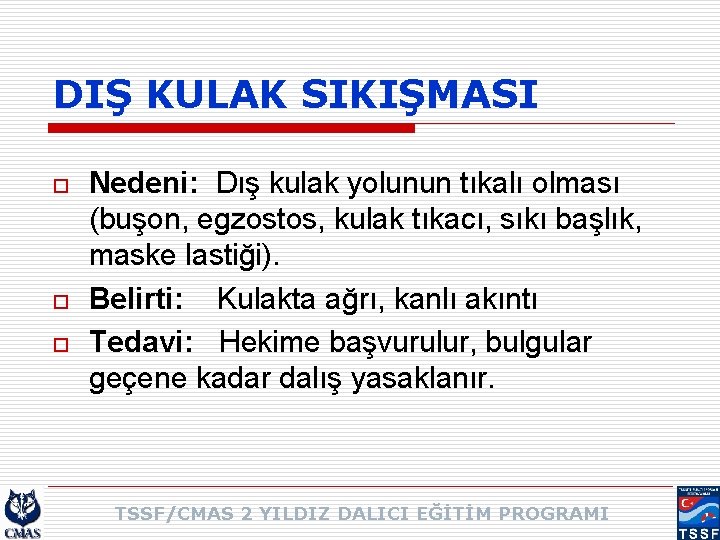 DIŞ KULAK SIKIŞMASI

Nedeni: Dış kulak yolunun tıkalı olması (buşon, egzostos, kulak tıkacı, sıkı başlık, maske lastiği).

Belirti: Kulakta ağrı, kanlı akıntı

Tedavi: Hekime başvurulur, bulgular geçene kadar dalış yasaklanır.

CMAS

TSSF/CMAS 2 YILDIZ DALICI EĞİTİM PROGRAMI

TSSF